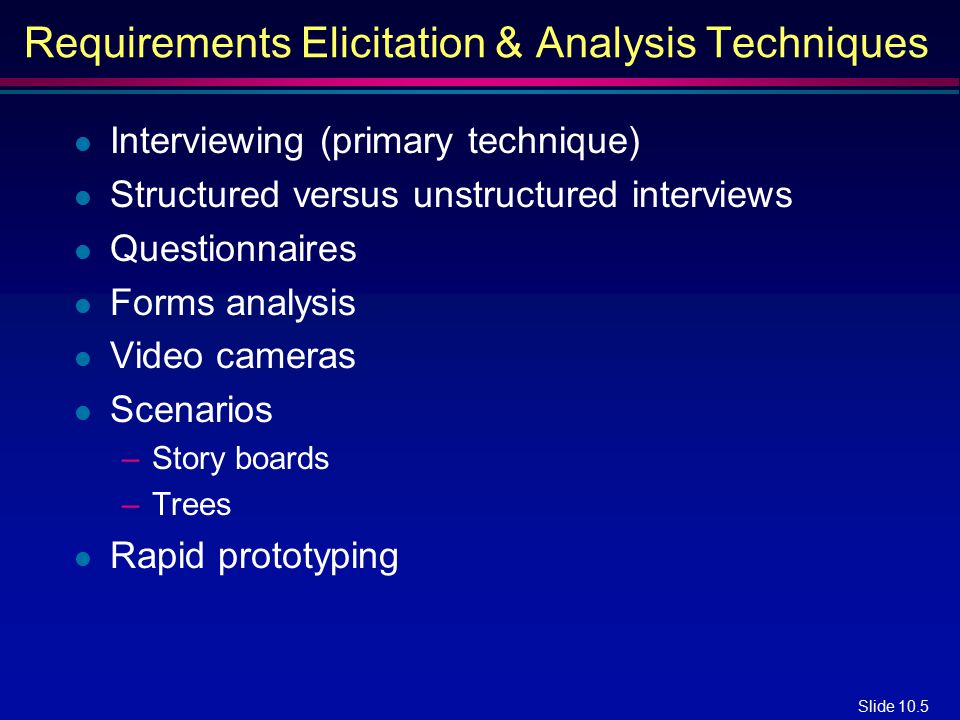 Requirements Elicitation & Analysis Techniques

- Interviewing (primary technique)
- Structured versus unstructured interviews
- Questionnaires
- Forms analysis
- Video cameras
- Scenarios
  – Story boards
  – Trees
- Rapid prototyping

Slide 10.5